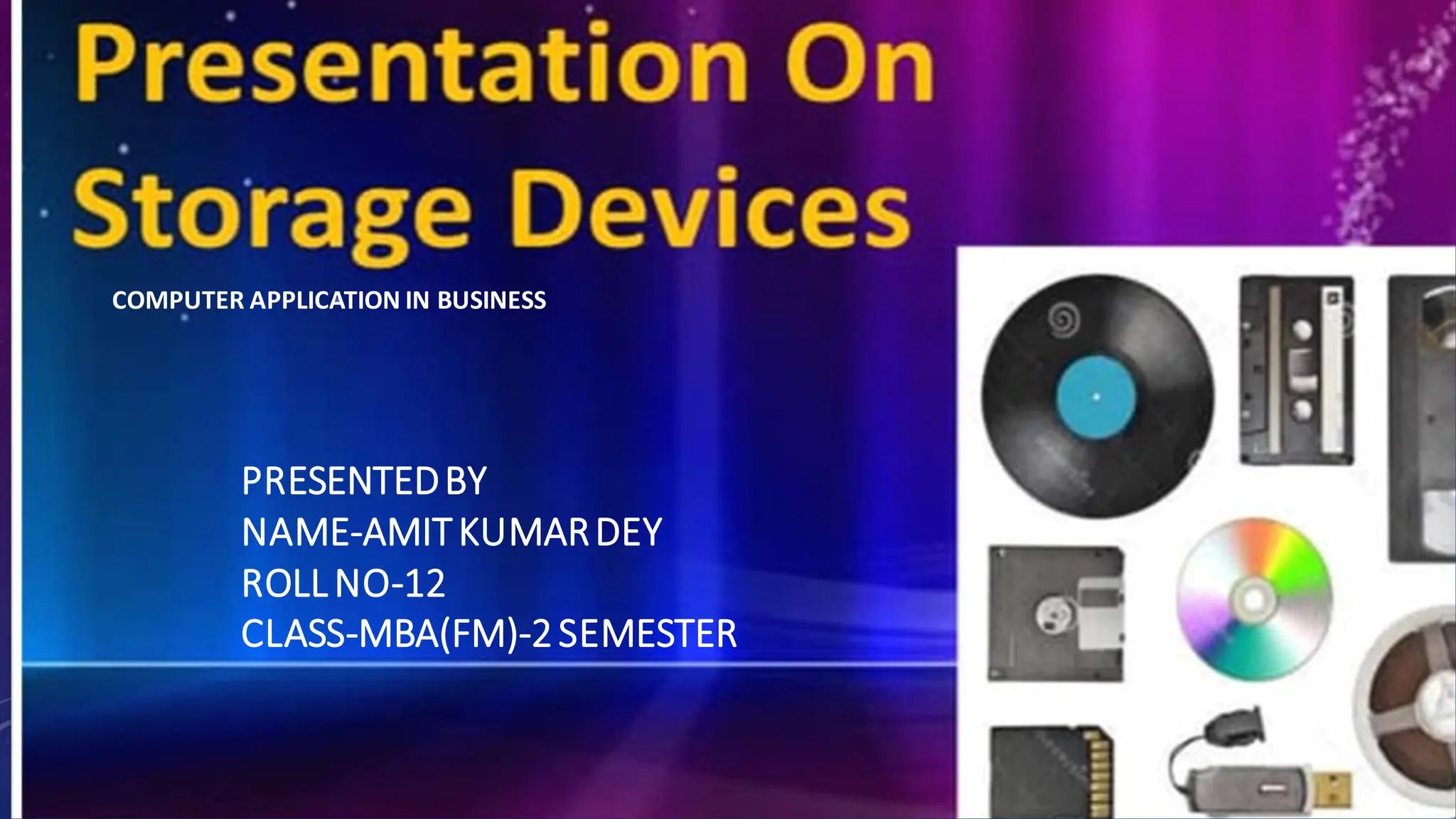 Presentation On Storage Devices

COMPUTER APPLICATION IN BUSINESS

PRESENTED BY
NAME-AMIT KUMAR DEY
ROLL NO-12
CLASS-MBA(FM)-2 SEMESTER